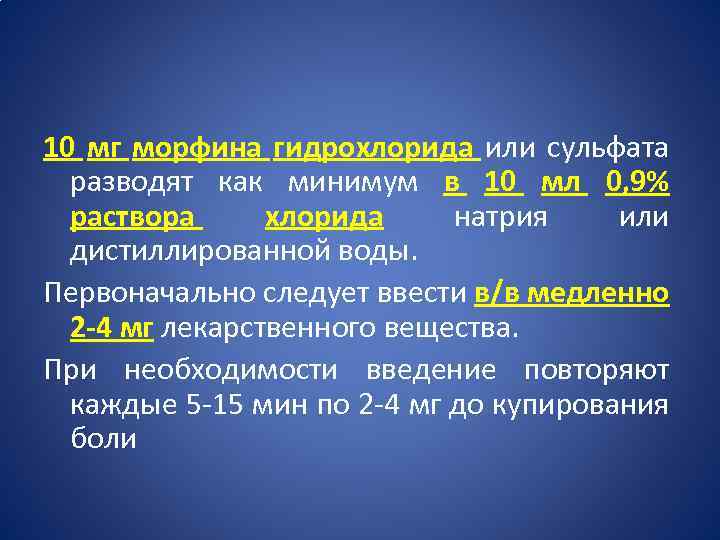 10 мг морфина гидрохлорида или сульфата разводят как минимум в 10 мл 0,9% раствора хлорида натрия или дистиллированной воды.

Первоначально следует ввести в/в медленно 2-4 мг лекарственного вещества.

При необходимости введение повторяют каждые 5-15 мин по 2-4 мг до купирования боли